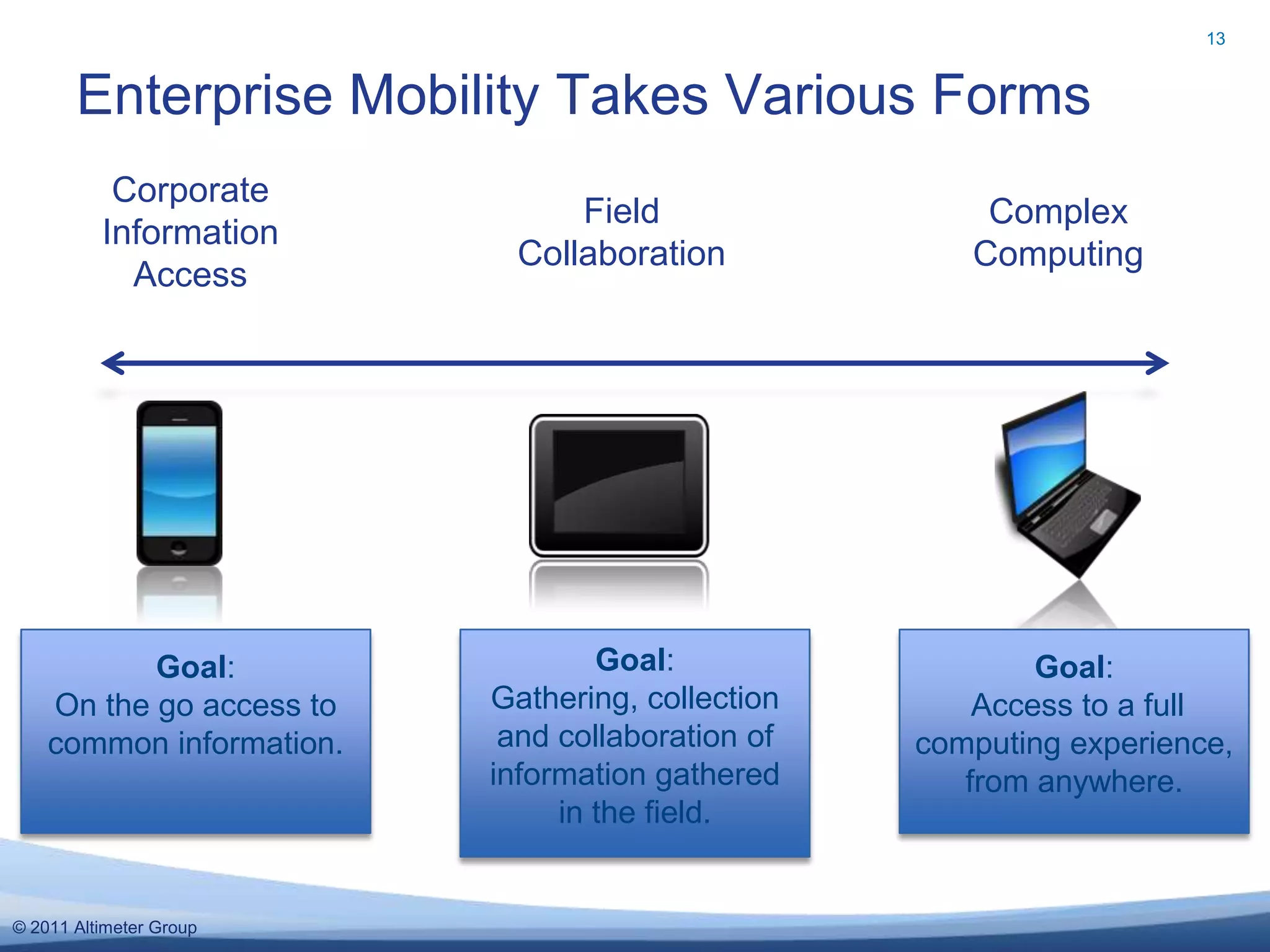 13

Enterprise Mobility Takes Various Forms

Corporate Information Access

Field Collaboration

Complex Computing

Goal:
On the go access to common information.

Goal:
Gathering, collection and collaboration of information gathered in the field.

Goal:
Access to a full computing experience, from anywhere.

© 2011 Altimeter Group